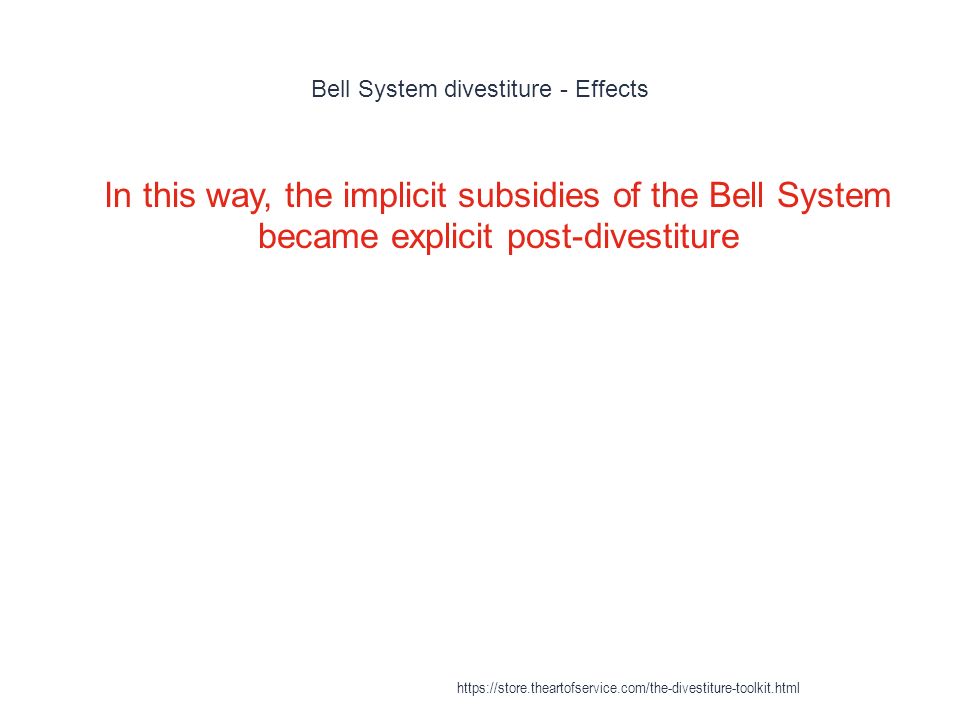 Bell System divestiture - Effects

In this way, the implicit subsidies of the Bell System became explicit post-divestiture

https://store.theartofservice.com/the-divestiture-toolkit.html